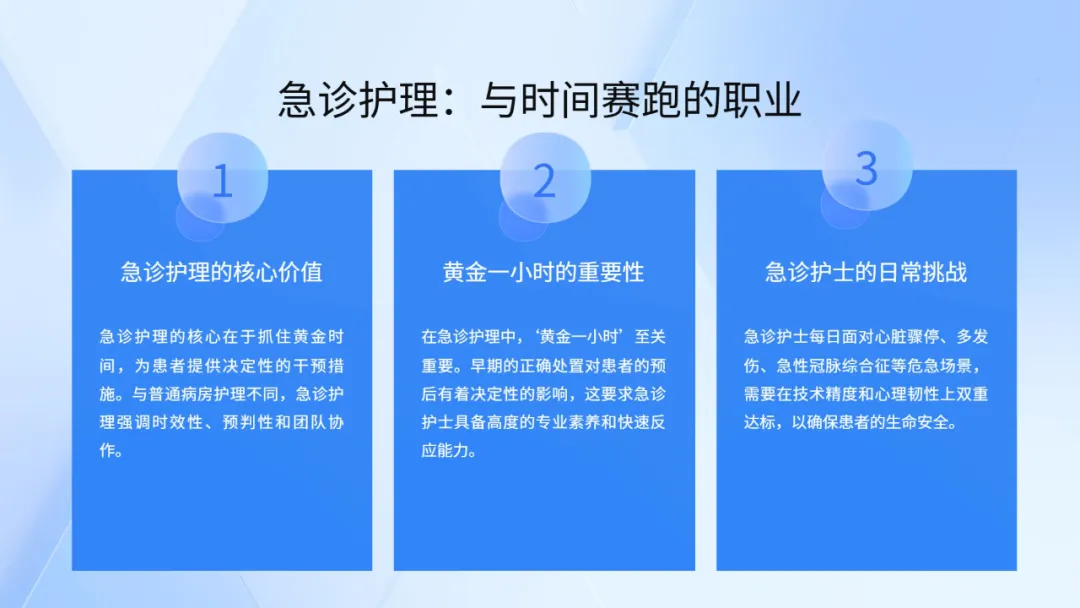 急诊护理：与时间赛跑的职业

1

急诊护理的核心价值

急诊护理的核心在于抓住黄金时间，为患者提供决定性的干预措施。与普通病房护理不同，急诊护理强调时效性、预判性和团队协作。

2

黄金一小时的重要性

在急诊护理中，‘黄金一小时’至关重要。早期的正确处置对患者的预后有着决定性的影响，这要求急诊护士具备高度的专业素养和快速反应能力。

3

急诊护士的日常挑战

急诊护士每日面对心脏骤停、多发伤、急性冠脉综合征等危急场景，需要在技术精度和心理韧性上双重达标，以确保患者的生命安全。